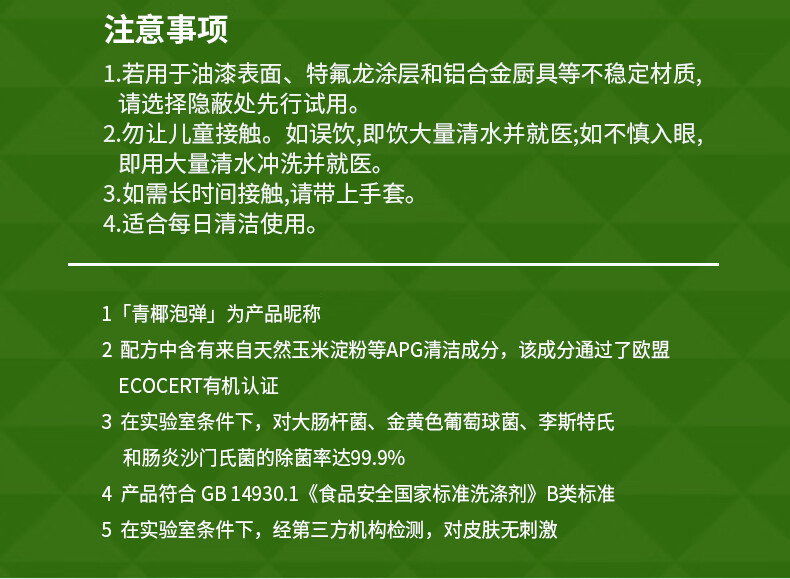 注意事项

1.若用于油漆表面、特氟龙涂层和铝合金厨具等不稳定材质,请选择隐蔽处先行试用。
2.勿让儿童接触。如误饮,即饮大量清水并就医;如不慎入眼,即用大量清水冲洗并就医。
3.如需长时间接触,请带上手套。
4.适合每日清洁使用。

1「青椰泡弹」为产品昵称
2 配方中含有来自天然玉米淀粉等APG清洁成分，该成分通过了欧盟ECOCERT有机认证
3 在实验室条件下，对大肠杆菌、金黄色葡萄球菌、李斯特氏和肠炎沙门氏菌的除菌率达99.9%
4 产品符合 GB 14930.1《食品安全国家标准洗涤剂》B类标准
5 在实验室条件下，经第三方机构检测，对皮肤无刺激